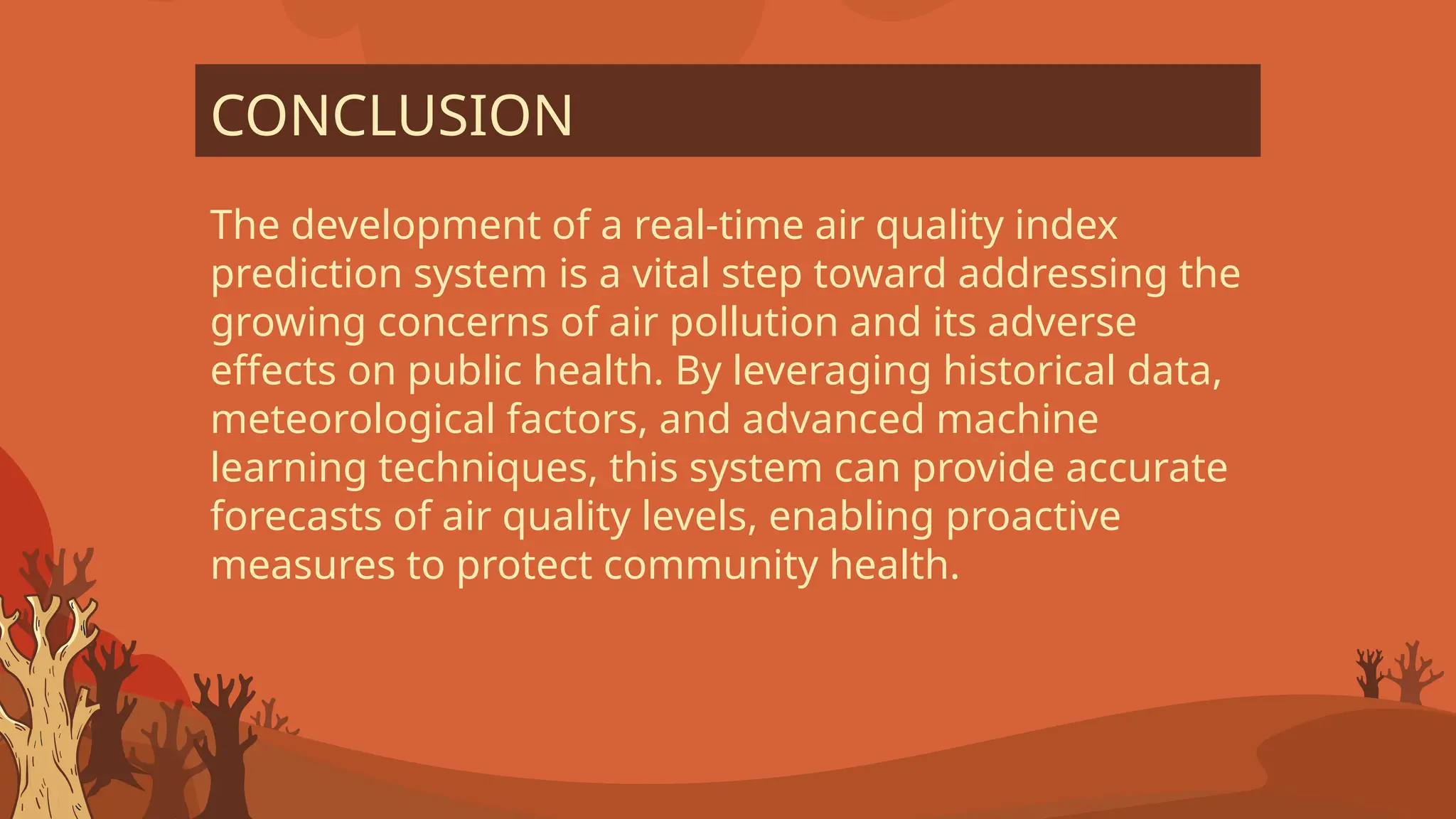 CONCLUSION

The development of a real-time air quality index prediction system is a vital step toward addressing the growing concerns of air pollution and its adverse effects on public health. By leveraging historical data, meteorological factors, and advanced machine learning techniques, this system can provide accurate forecasts of air quality levels, enabling proactive measures to protect community health.